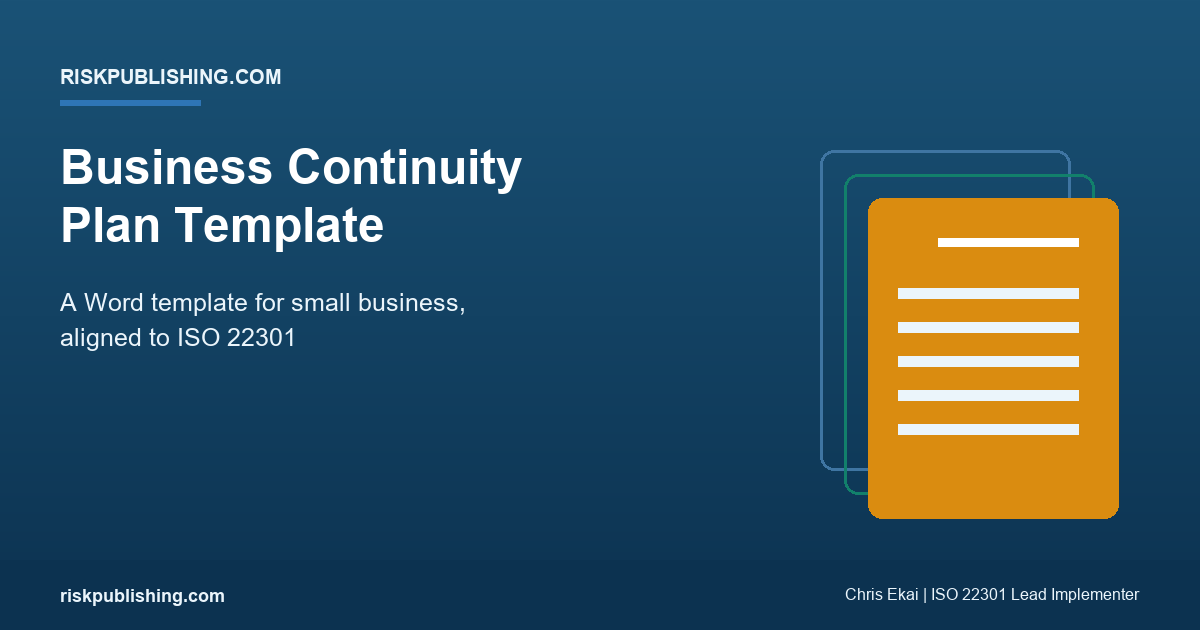 RISKPUBLISHING.COM

Business Continuity Plan Template

A Word template for small business, aligned to ISO 22301

riskpublishing.com

Chris Ekai | ISO 22301 Lead Implementer